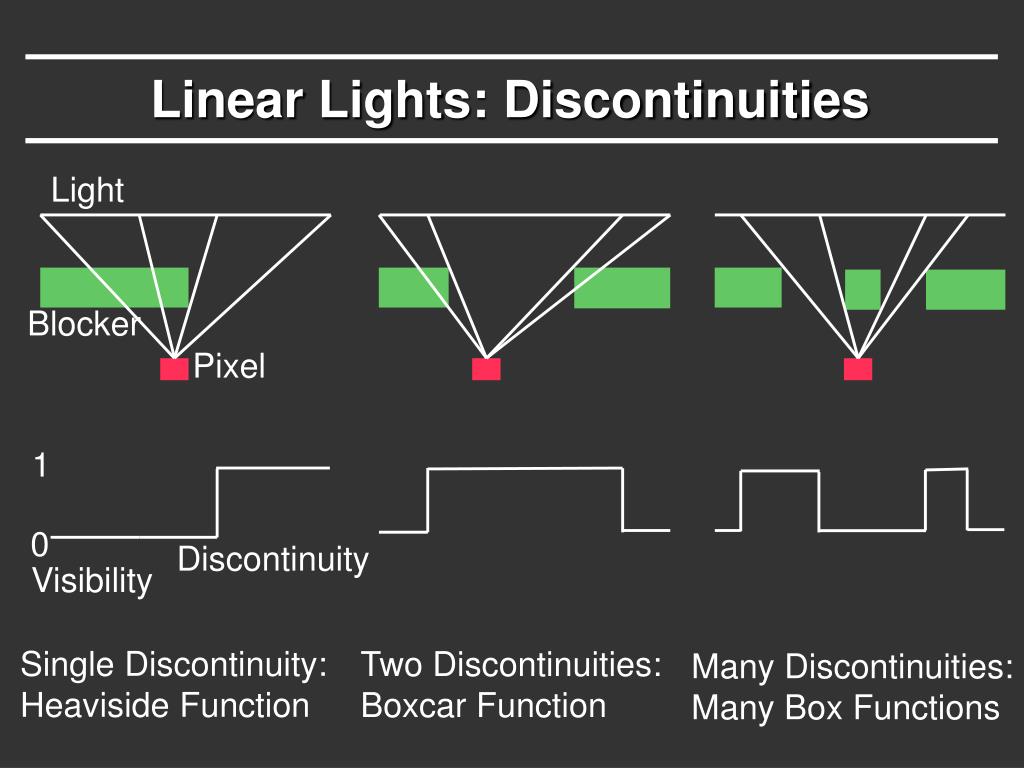 Linear Lights: Discontinuities

Light

Blocker

Pixel

1

0

Visibility

Discontinuity

Single Discontinuity: Heaviside Function

Two Discontinuities: Boxcar Function

Many Discontinuities: Many Box Functions